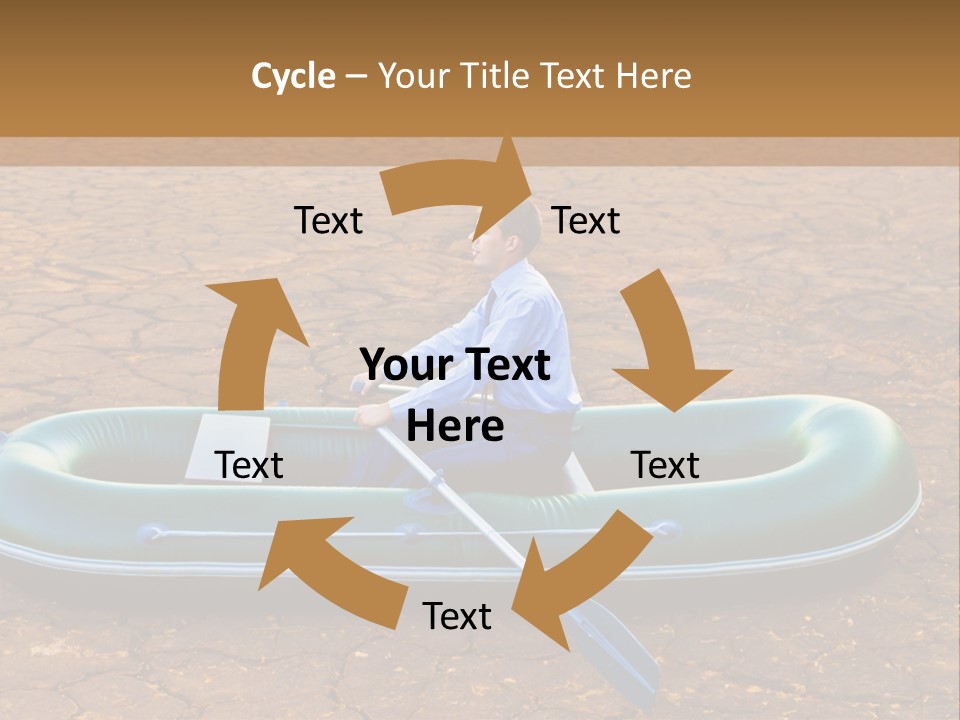 Cycle – Your Title Text Here

Text

Text

Your Text Here

Text

Text

Text